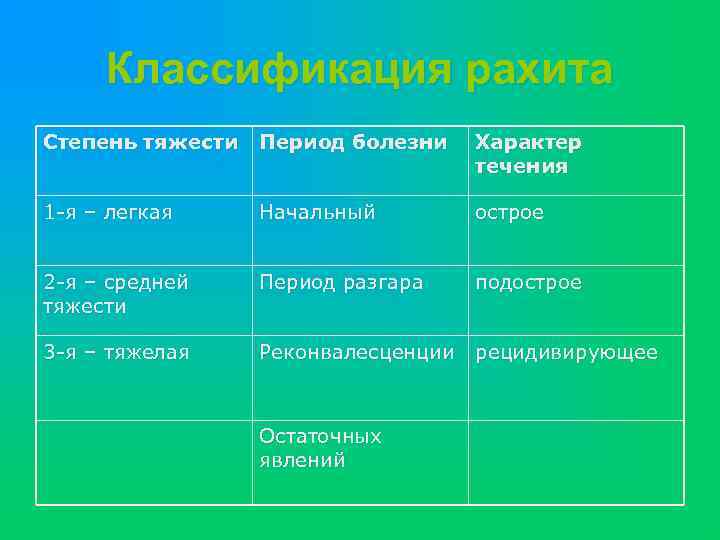 Классификация рахита

| Степень тяжести | Период болезни | Характер течения |
|---|---|---|
| 1-я – легкая | Начальный | острое |
| 2-я – средней тяжести | Период разгара | подострое |
| 3-я – тяжелая | Реконвалесценции | рецидивирующее |
| | Остаточных явлений | |